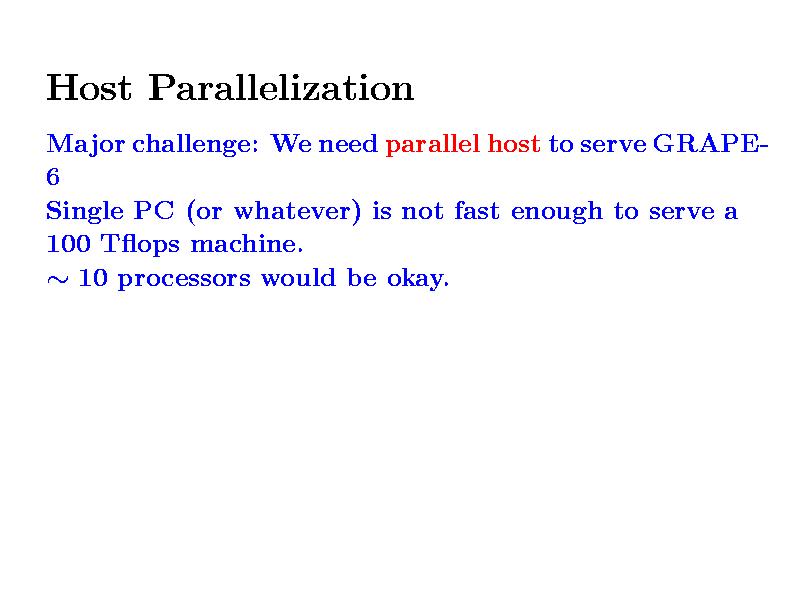 Host Parallelization

Major challenge: We need parallel host to serve GRAPE-6
Single PC (or whatever) is not fast enough to serve a 100 Tflops machine.
$\sim$ 10 processors would be okay.